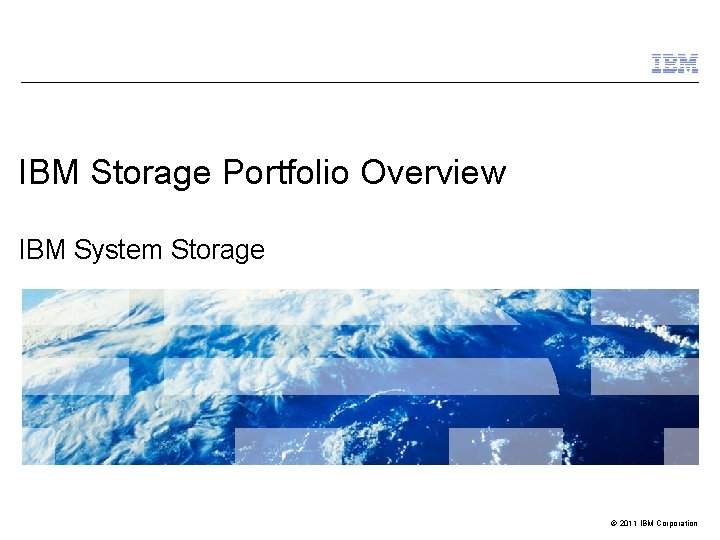 IBM

IBM Storage Portfolio Overview

IBM System Storage

© 2011 IBM Corporation